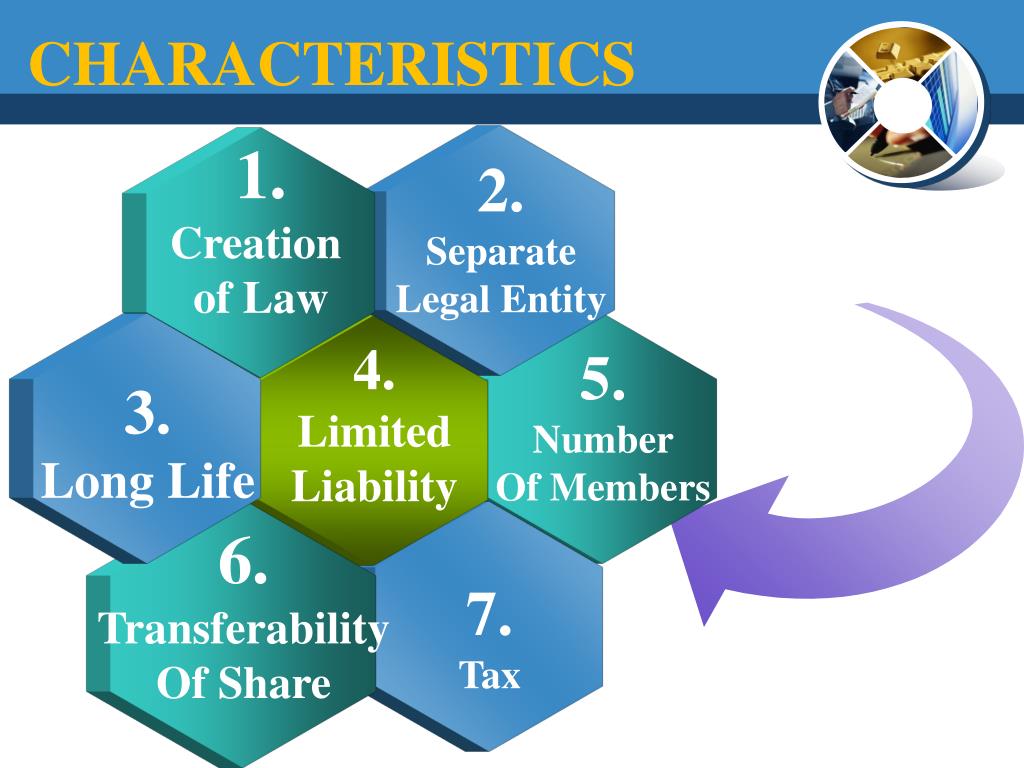 CHARACTERISTICS

1.
Creation of Law

2.
Separate Legal Entity

3.
Long Life

4.
Limited Liability

5.
Number Of Members

6.
Transferability Of Share

7.
Tax